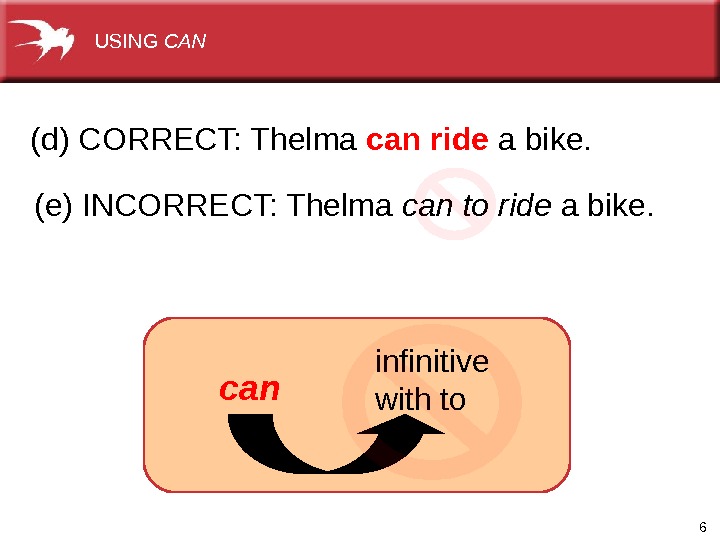 USING CAN

(d) CORRECT: Thelma can ride a bike.

(e) INCORRECT: Thelma can to ride a bike.

can

infinitive with to

6